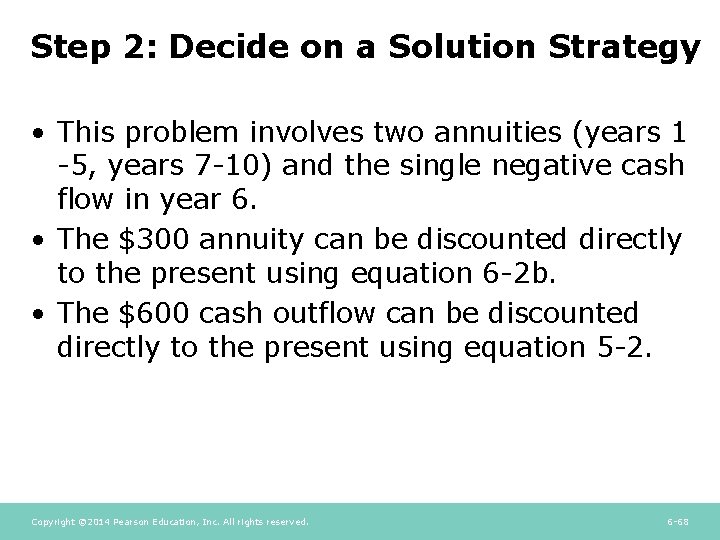 Step 2: Decide on a Solution Strategy

• This problem involves two annuities (years 1 -5, years 7-10) and the single negative cash flow in year 6.

• The \$300 annuity can be discounted directly to the present using equation 6-2b.

• The \$600 cash outflow can be discounted directly to the present using equation 5-2.

Copyright ©2014 Pearson Education, Inc. All rights reserved.

6-68